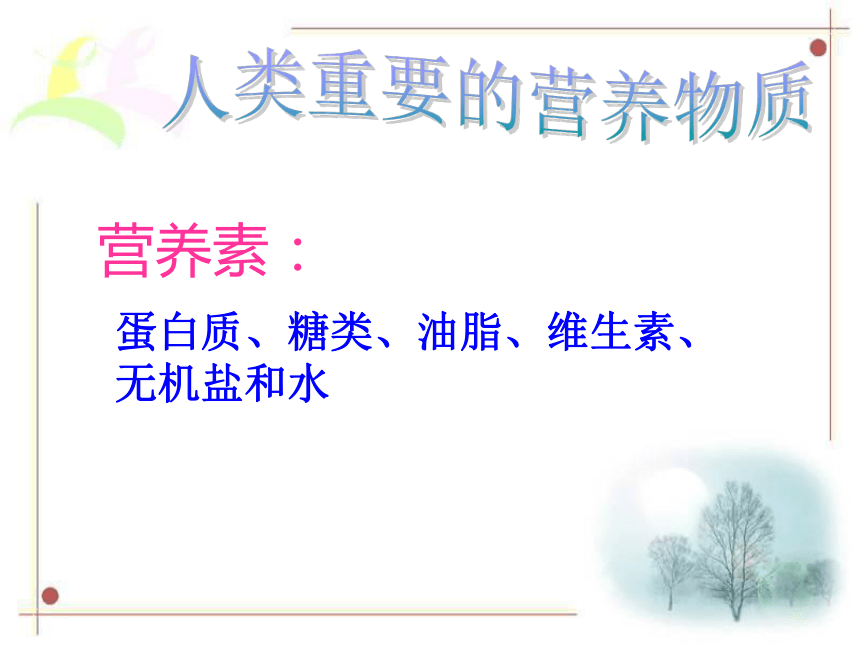 人类重要的营养物质

营养素：

蛋白质、糖类、油脂、维生素、无机盐和水